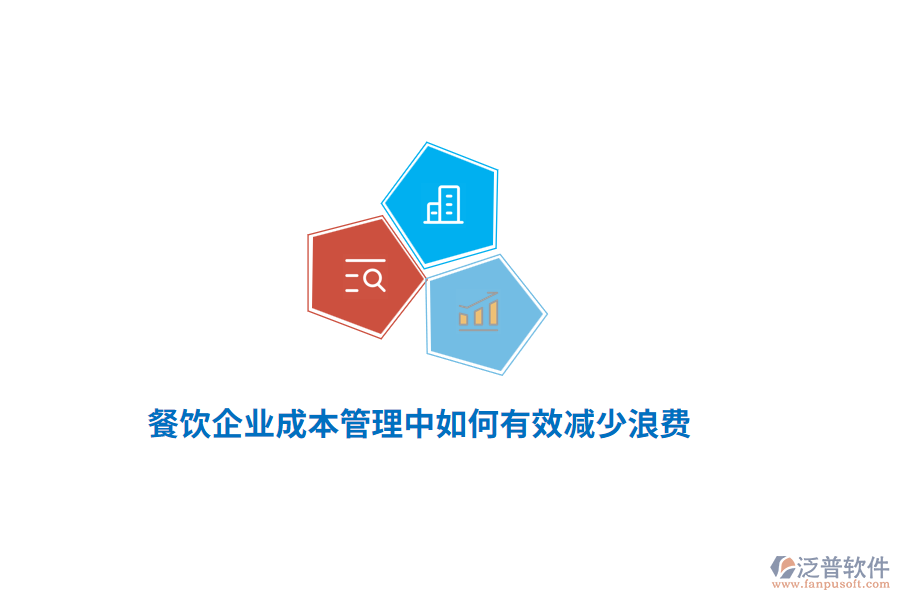 餐饮企业成本管理中如何有效减少浪费

泛普软件
www.fanpusoft.com